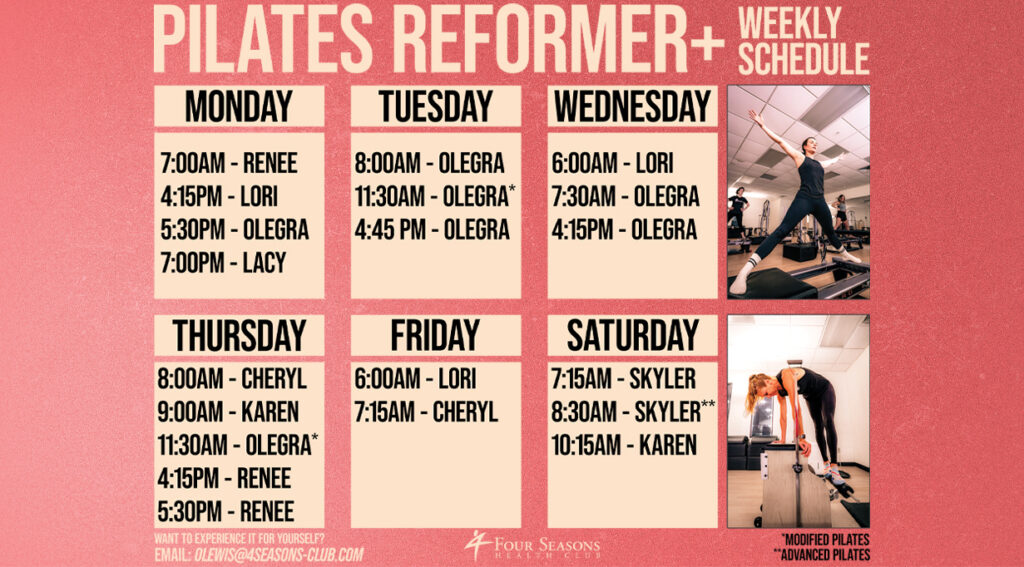 PILATES REFORMER+ WEEKLY SCHEDULE

MONDAY
7:00AM - RENEE
4:15PM - LORI
5:30PM - OLEGRA
7:00PM - LACY

TUESDAY
8:00AM - OLEGRA
11:30AM - OLEGRA*
4:45 PM - OLEGRA

WEDNESDAY
6:00AM - LORI
7:30AM - OLEGRA
4:15PM - OLEGRA

THURSDAY
8:00AM - CHERYL
9:00AM - KAREN
11:30AM - OLEGRA*
4:15PM - RENEE
5:30PM - RENEE

FRIDAY
6:00AM - LORI
7:15AM - CHERYL

SATURDAY
7:15AM - SKYLER
8:30AM - SKYLER**
10:15AM - KAREN

WANT TO EXPERIENCE IT FOR YOURSELF?
EMAIL: OLEWIS@4SEASONS-CLUB.COM

FOUR SEASONS HEALTH CLUB

*MODIFIED PILATES
**ADVANCED PILATES